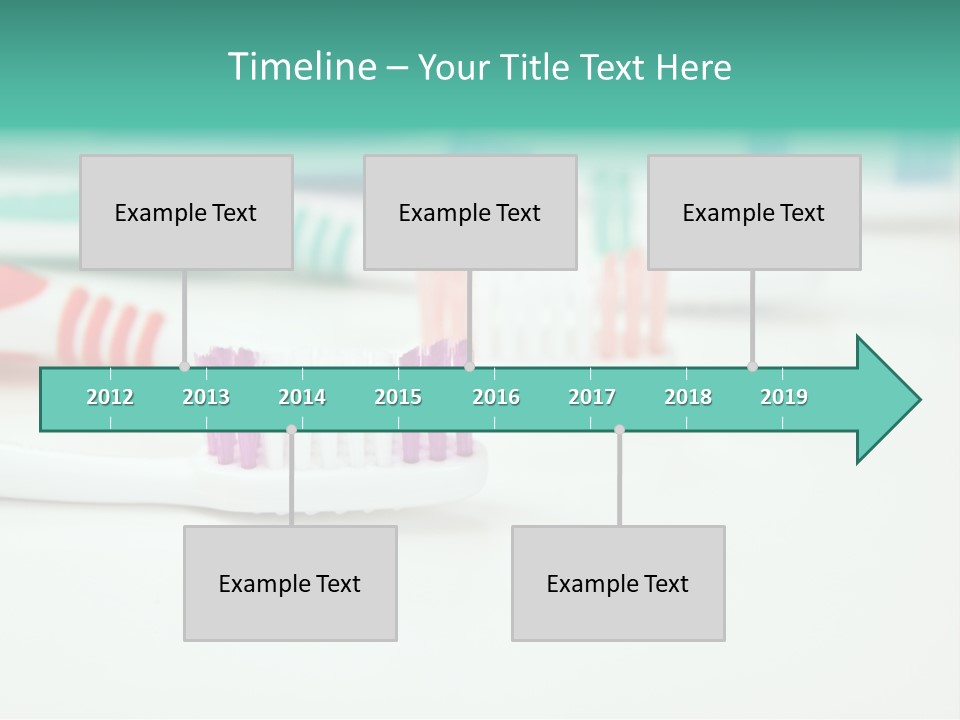 Timeline – Your Title Text Here

Example Text

Example Text

Example Text

2012 2013 2014 2015 2016 2017 2018 2019

Example Text

Example Text